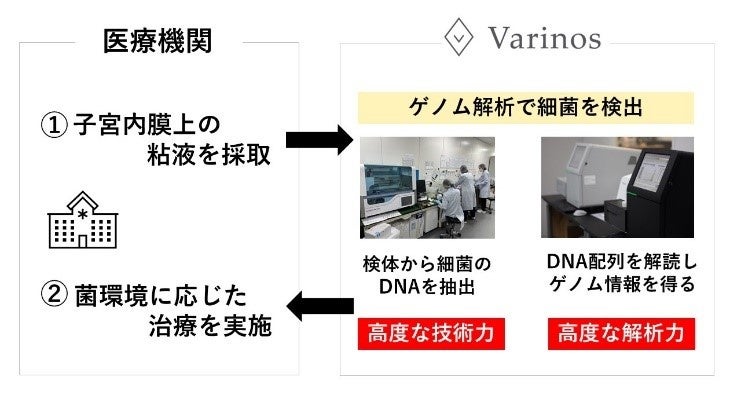 医療機関

① 子宮内膜上の粘液を採取

② 菌環境に応じた治療を実施

Varinos

ゲノム解析で細菌を検出

検体から細菌のDNAを抽出

高度な技術力

DNA配列を解読しゲノム情報を得る

高度な解析力